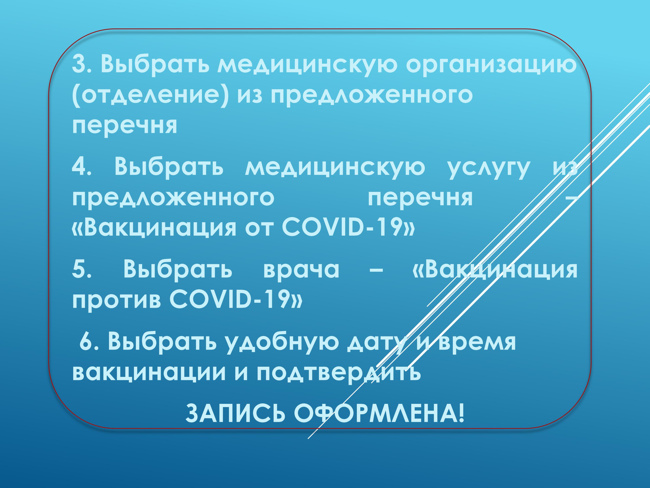 3. Выбрать медицинскую организацию (отделение) из предложенного перечня

4. Выбрать медицинскую услугу из предложенного перечня – «Вакцинация от COVID-19»

5. Выбрать врача – «Вакцинация против COVID-19»

6. Выбрать удобную дату и время вакцинации и подтвердить

ЗАПИСЬ ОФОРМЛЕНА!